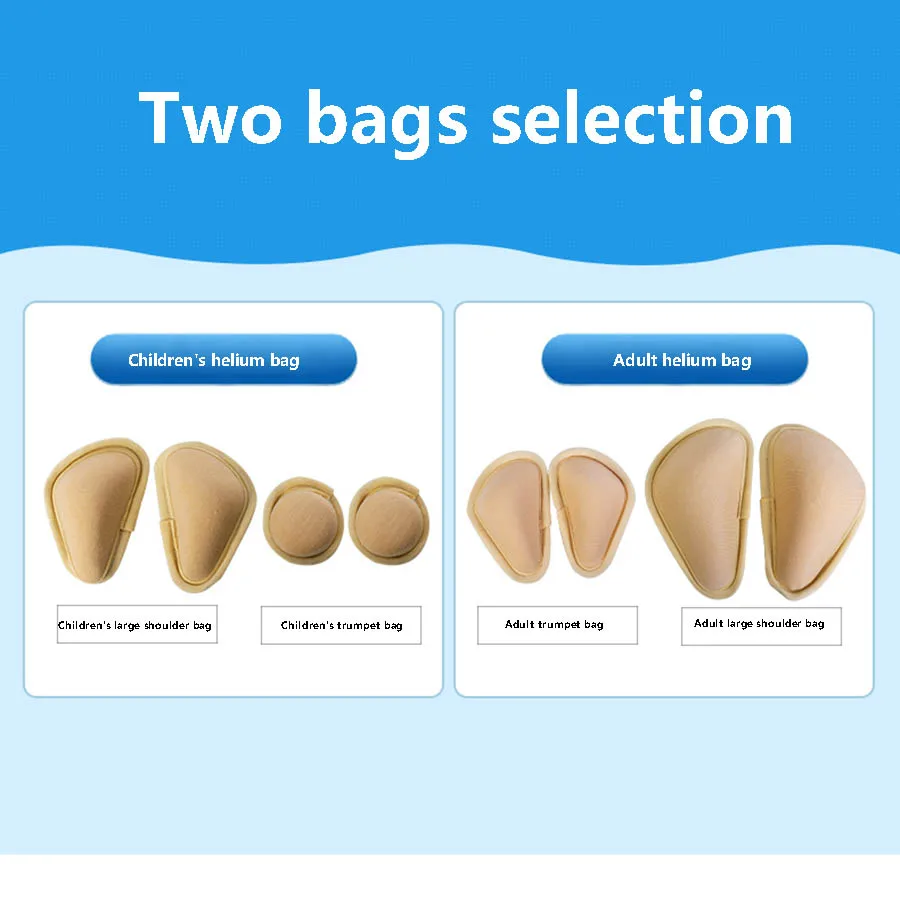 Two bags selection

Children's helium bag

Children's large shoulder bag

Children's trumpet bag

Adult helium bag

Adult trumpet bag

Adult large shoulder bag